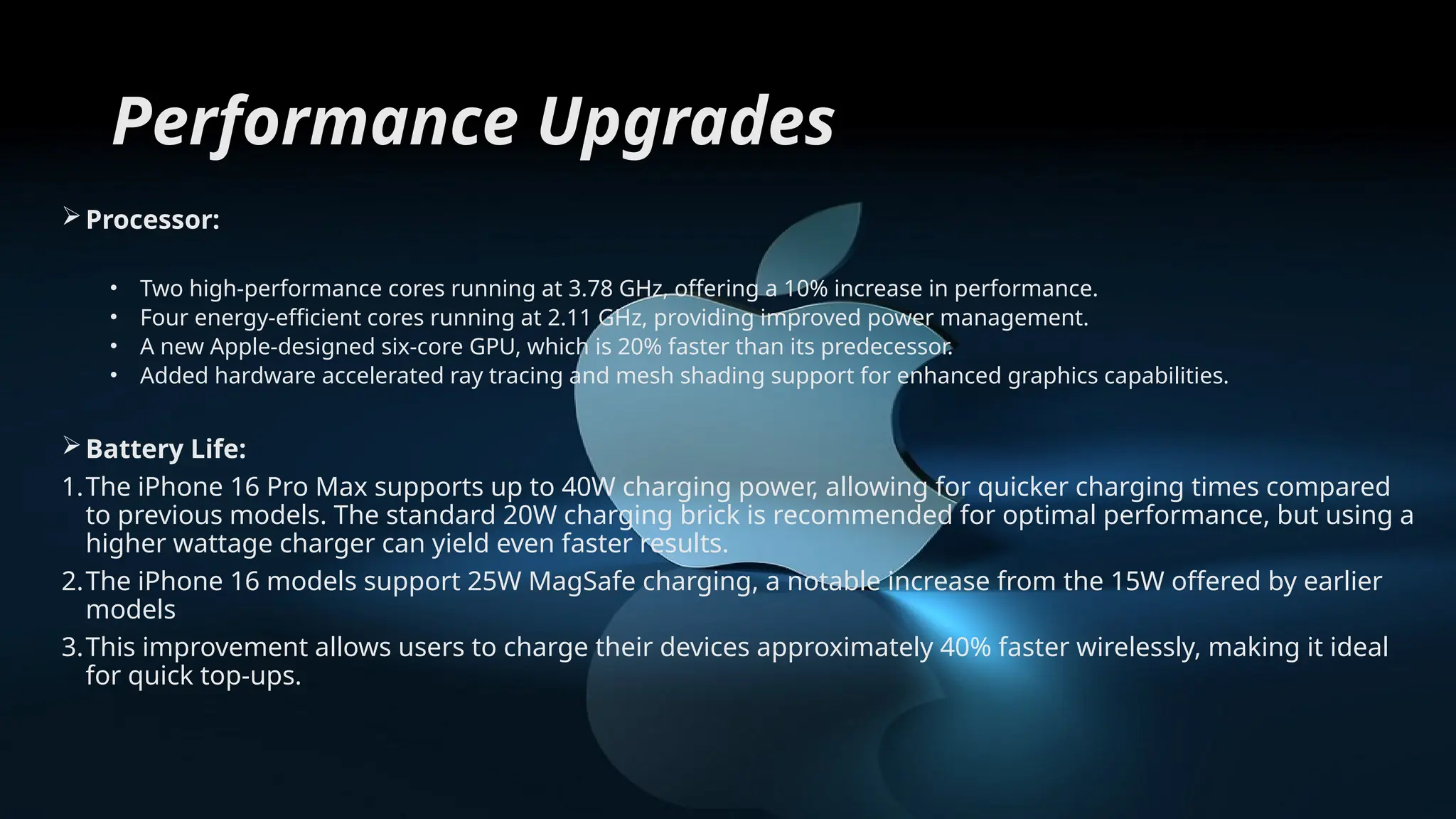 Performance Upgrades

➢ Processor:

• Two high-performance cores running at 3.78 GHz, offering a 10% increase in performance.
• Four energy-efficient cores running at 2.11 GHz, providing improved power management.
• A new Apple-designed six-core GPU, which is 20% faster than its predecessor.
• Added hardware accelerated ray tracing and mesh shading support for enhanced graphics capabilities.

➢ Battery Life:

1. The iPhone 16 Pro Max supports up to 40W charging power, allowing for quicker charging times compared to previous models. The standard 20W charging brick is recommended for optimal performance, but using a higher wattage charger can yield even faster results.
2. The iPhone 16 models support 25W MagSafe charging, a notable increase from the 15W offered by earlier models
3. This improvement allows users to charge their devices approximately 40% faster wirelessly, making it ideal for quick top-ups.